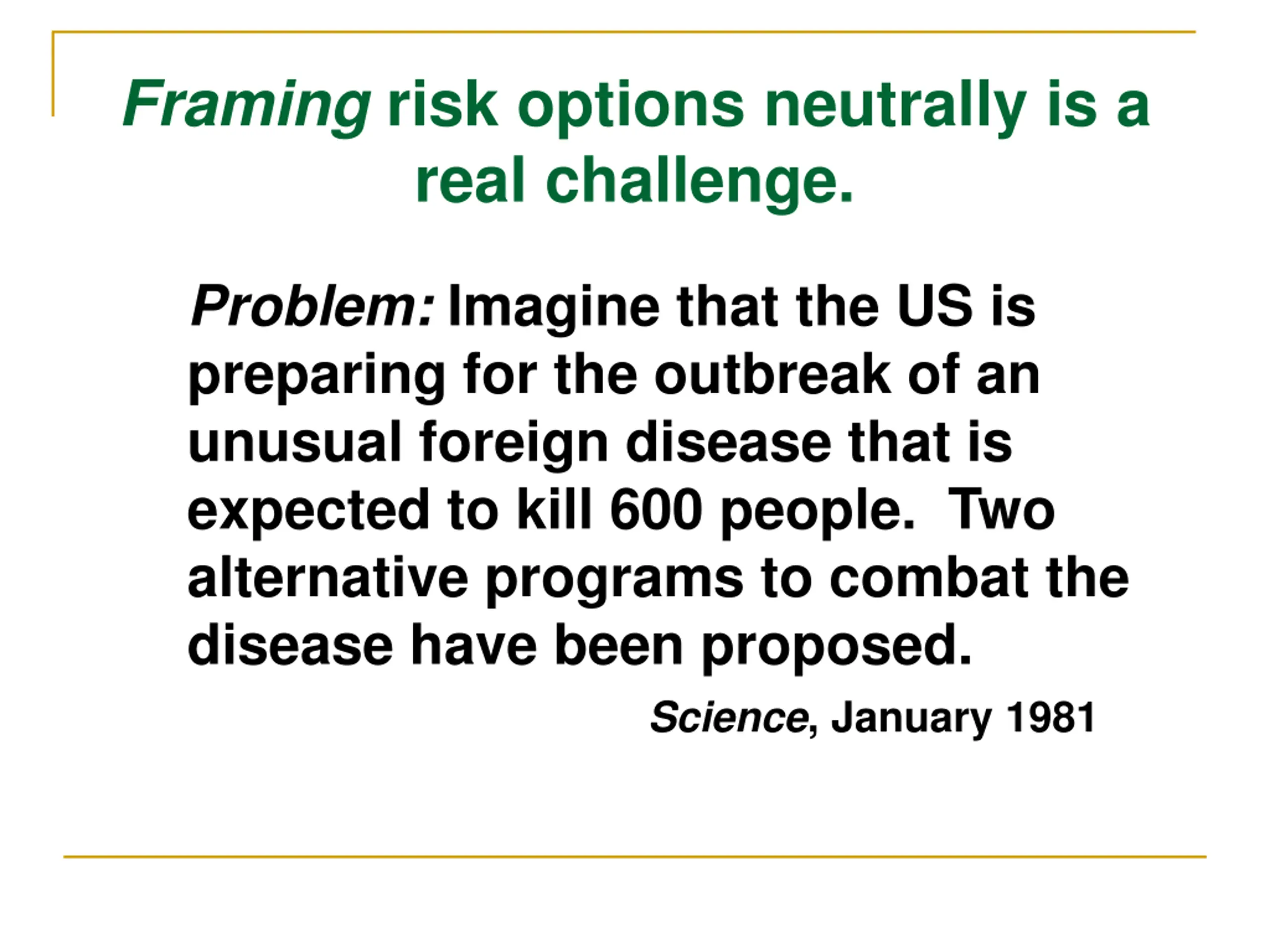 Framing risk options neutrally is a real challenge.

Problem: Imagine that the US is preparing for the outbreak of an unusual foreign disease that is expected to kill 600 people. Two alternative programs to combat the disease have been proposed.

Science, January 1981